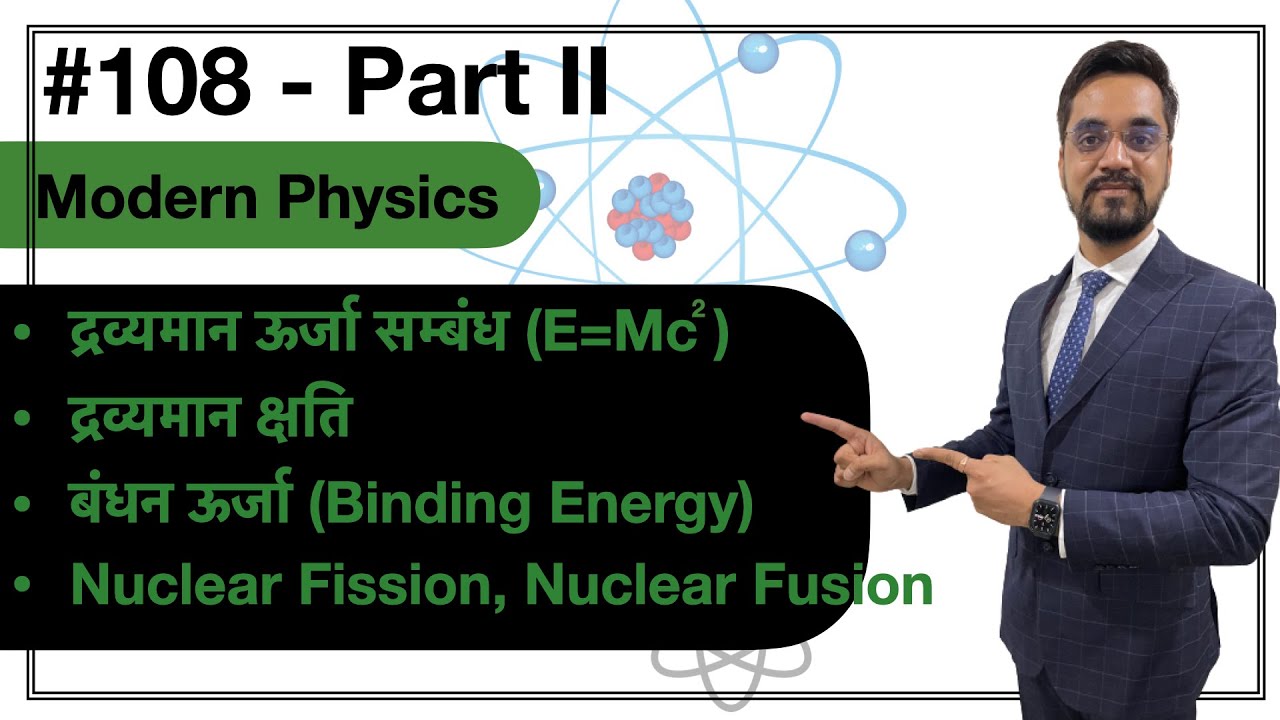 #108 - Part II

Modern Physics

• द्रव्यमान ऊर्जा सम्बंध ($E=Mc^2$)
• द्रव्यमान क्षति
• बंधन ऊर्जा (Binding Energy)
• Nuclear Fission, Nuclear Fusion